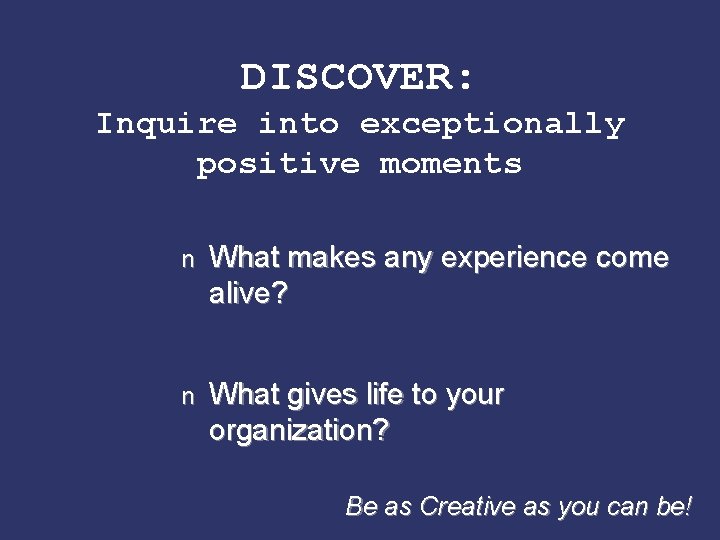 DISCOVER:
Inquire into exceptionally positive moments

n What makes any experience come alive?

n What gives life to your organization?

Be as Creative as you can be!